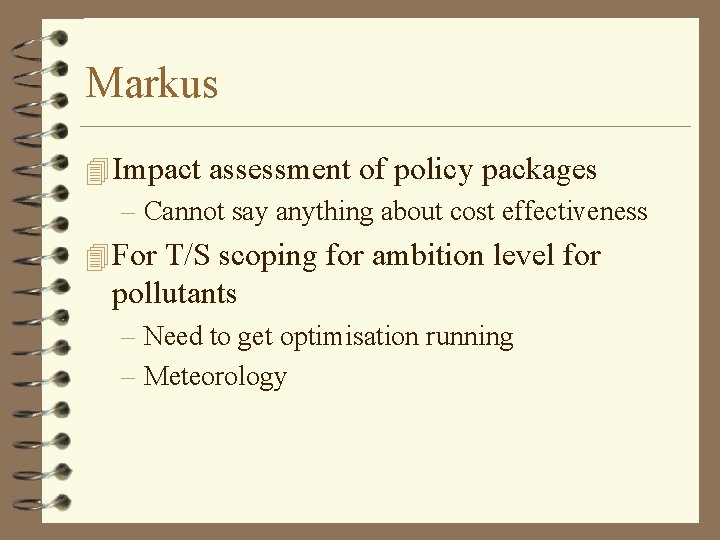 Markus

Impact assessment of policy packages

– Cannot say anything about cost effectiveness

For T/S scoping for ambition level for pollutants

– Need to get optimisation running

– Meteorology